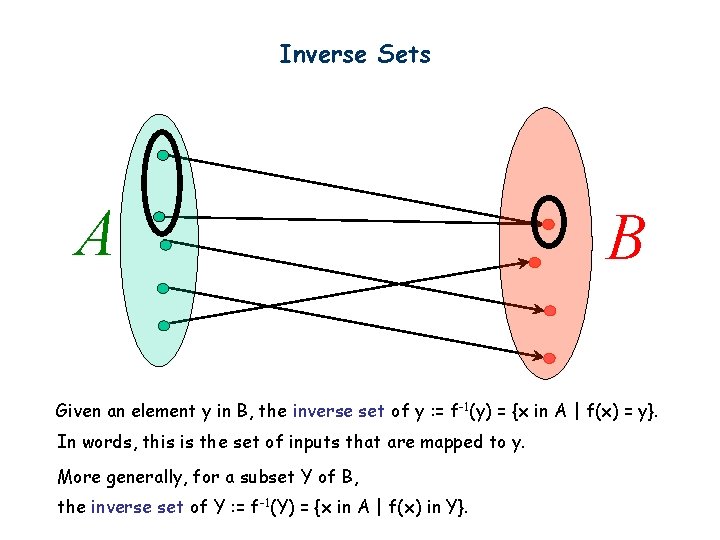 Inverse Sets

A

B

Given an element y in B, the inverse set of y := $f^{-1}(y)$ = {x in A | f(x) = y}.

In words, this is the set of inputs that are mapped to y.

More generally, for a subset Y of B,

the inverse set of Y := $f^{-1}(Y)$ = {x in A | f(x) in Y}.